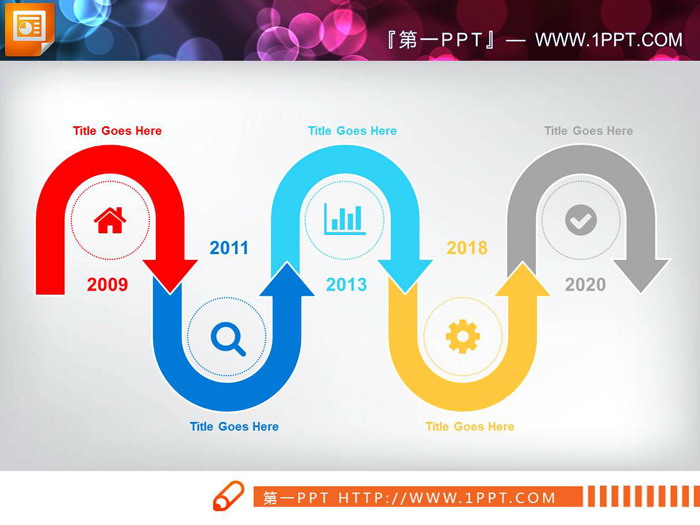 『第一PPT』— WWW.1PPT.COM

Title Goes Here

2009

2011

Title Goes Here

Title Goes Here

2013

2018

Title Goes Here

Title Goes Here

2020

第一PPT HTTP://WWW.1PPT.COM